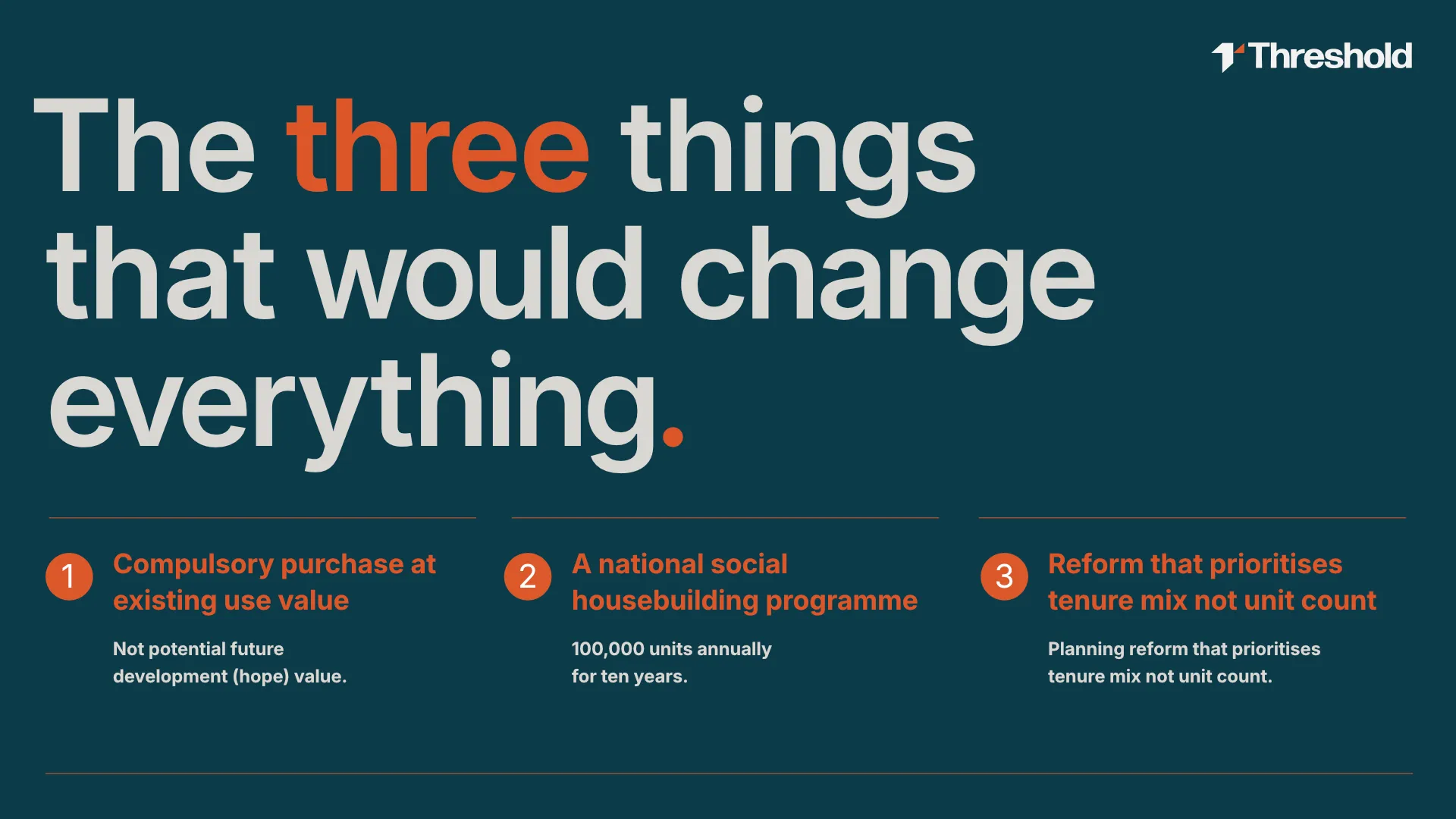 Threshold

The three things that would change everything.

1 Compulsory purchase at existing use value

Not potential future development (hope) value.

2 A national social housebuilding programme

100,000 units annually for ten years.

3 Reform that prioritises tenure mix not unit count

Planning reform that prioritises tenure mix not unit count.